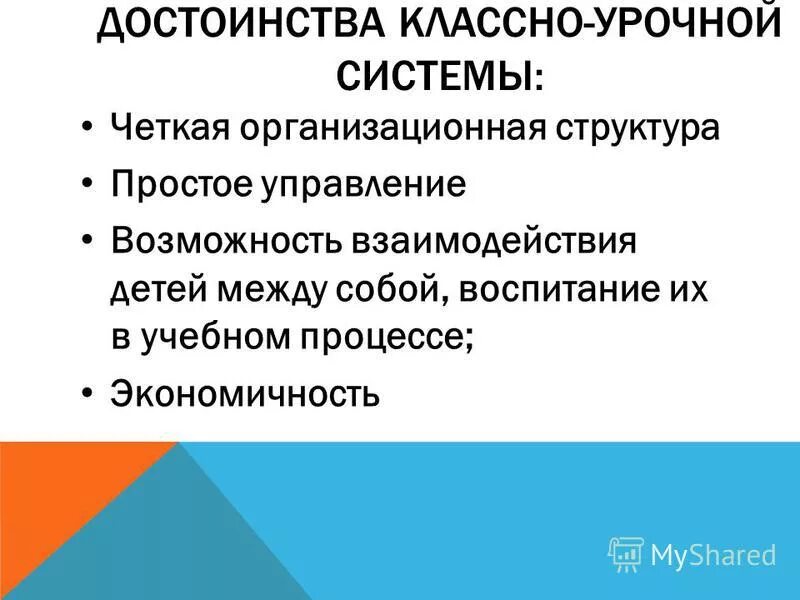 ДОСТОИНСТВА КЛАССНО-УРОЧНОЙ СИСТЕМЫ:

• Четкая организационная структура
• Простое управление
• Возможность взаимодействия детей между собой, воспитание их в учебном процессе;
• Экономичность

MyShared